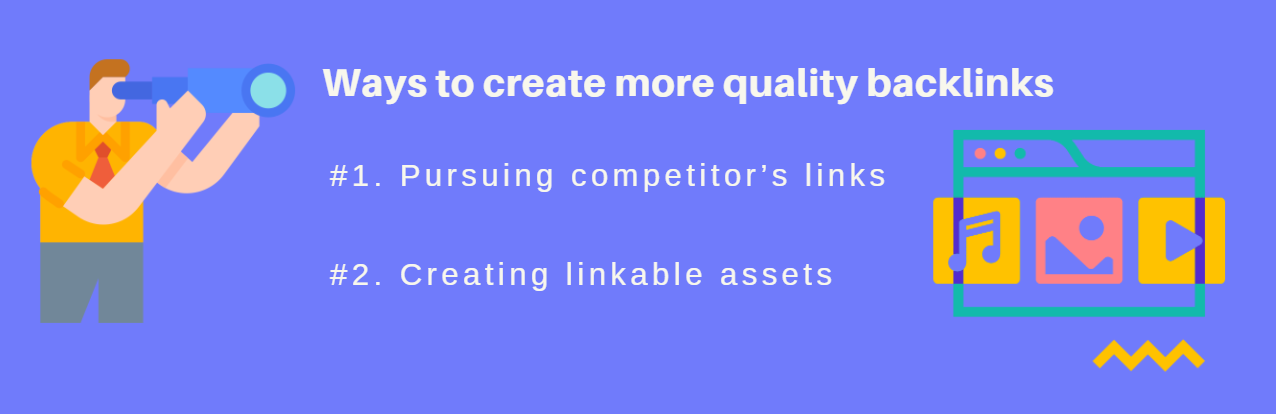 Ways to create more quality backlinks

#1. Pursuing competitor’s links

#2. Creating linkable assets